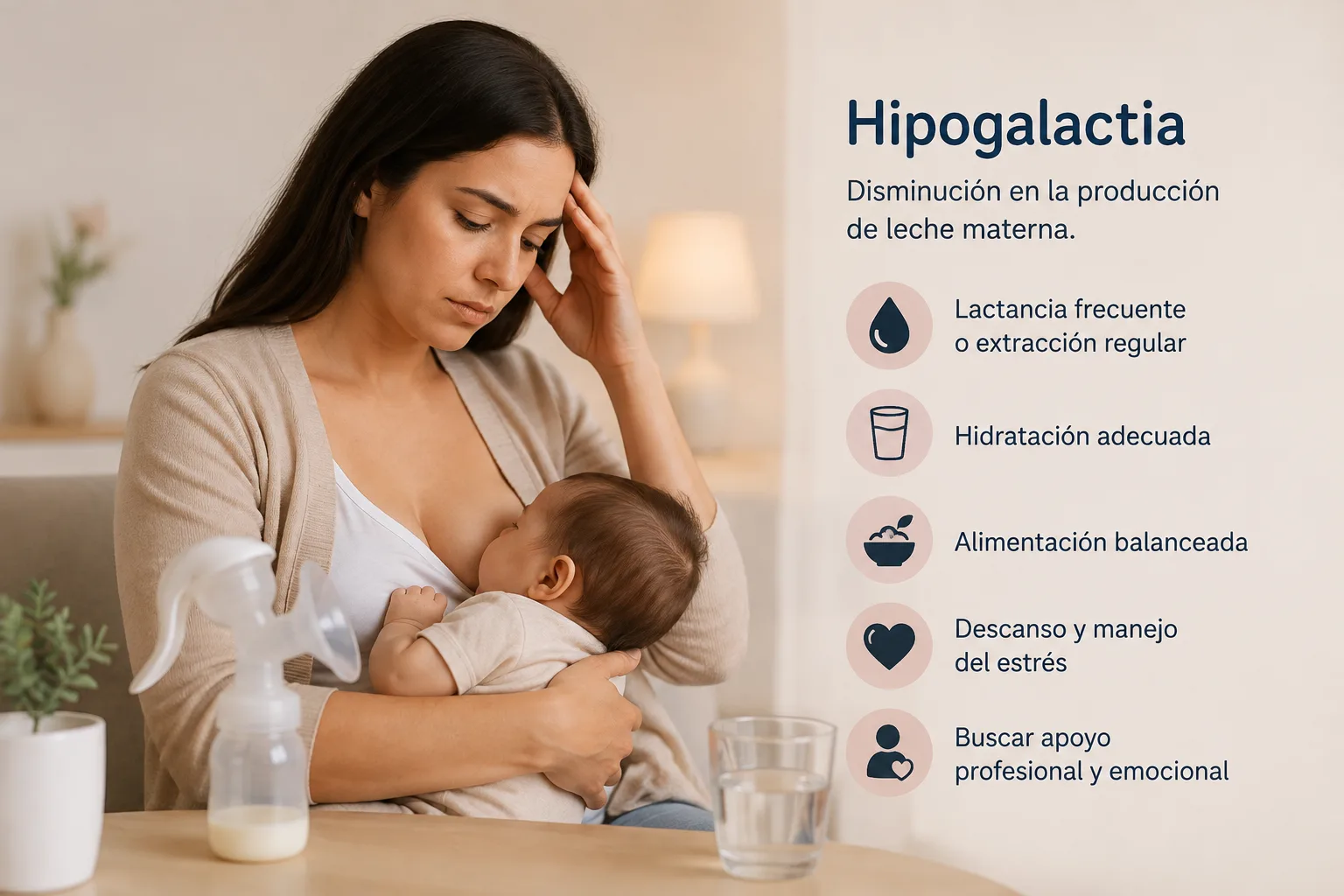 Hipogalactia

Disminución en la producción de leche materna.

Lactancia frecuente o extracción regular

Hidratación adecuada

Alimentación balanceada

Descanso y manejo del estrés

Buscar apoyo profesional y emocional